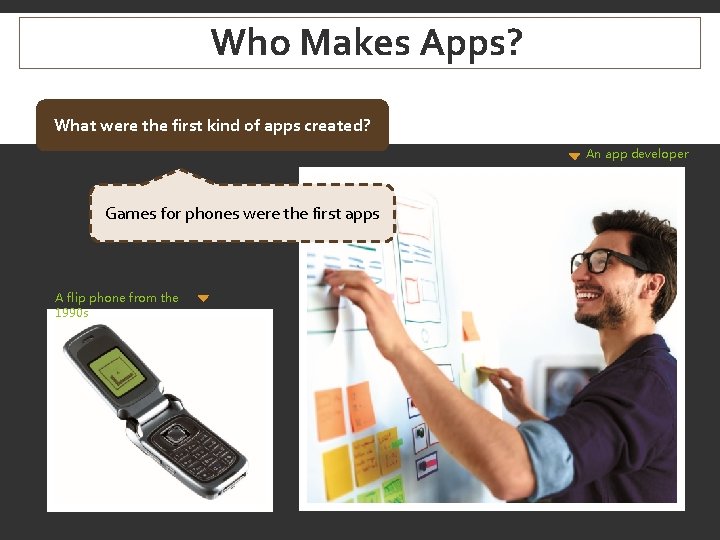 Who Makes Apps?

What were the first kind of apps created?

An app developer

Games for phones were the first apps

A flip phone from the 1990s